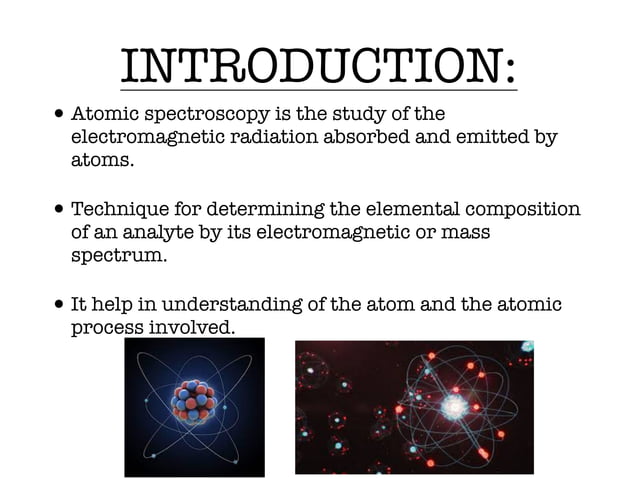 INTRODUCTION:

• Atomic spectroscopy is the study of the electromagnetic radiation absorbed and emitted by atoms.

• Technique for determining the elemental composition of an analyte by its electromagnetic or mass spectrum.

• It help in understanding of the atom and the atomic process involved.